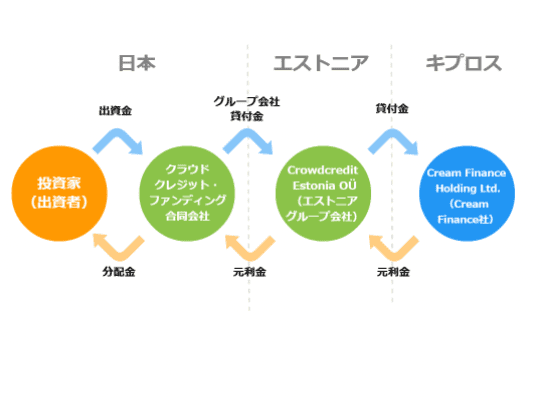 日本

エストニア

キプロス

出資金

グループ会社
貸付金

貸付金

投資家
（出資者）

クラウド
クレジット・
ファンディング
合同会社

Crowdcredit
Estonia OÜ
（エストニア
グループ会社）

Cream Finance
Holding Ltd.
（Cream
Finance社）

分配金

元利金

元利金